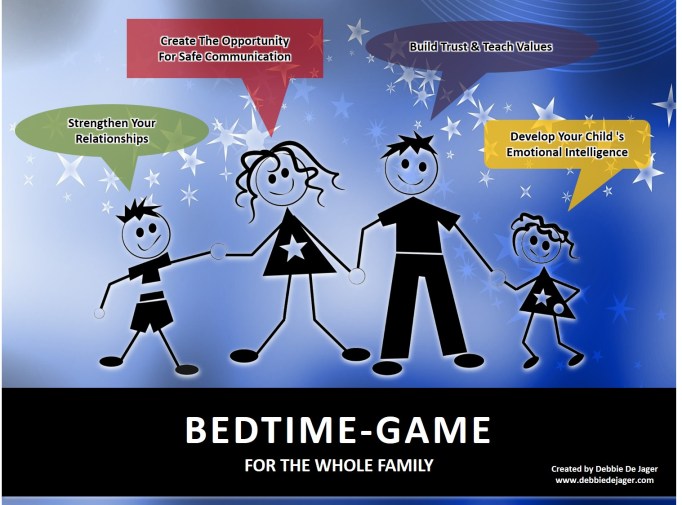 Create The Opportunity For Safe Communication

Build Trust & Teach Values

Strengthen Your Relationships

Develop Your Child 's Emotional Intelligence

BEDTIME-GAME

FOR THE WHOLE FAMILY

Created by Debbie De Jager
www.debbiedejager.com